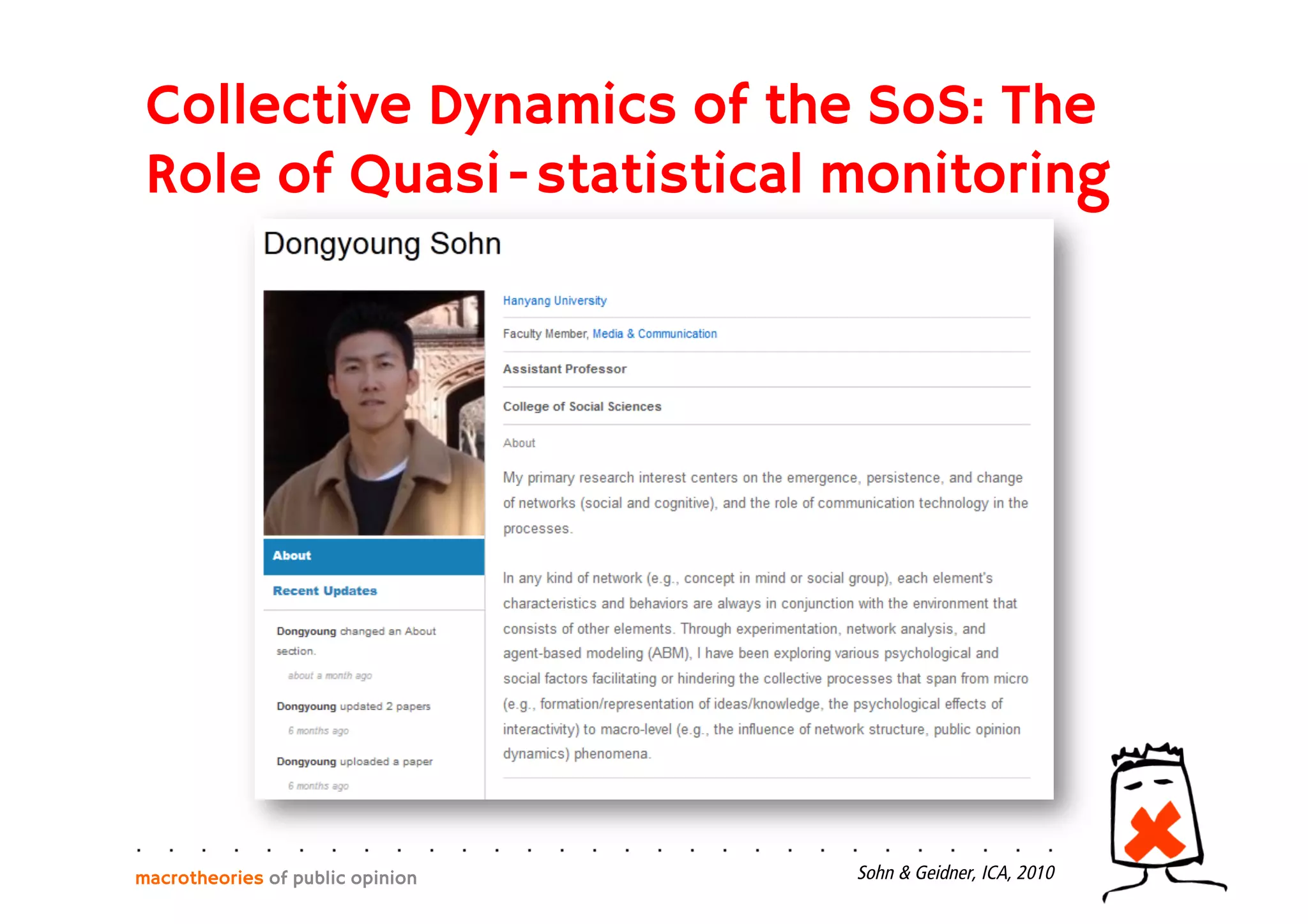 Collective Dynamics of the SoS: The Role of Quasi-statistical monitoring

Dongyoung Sohn

About

Recent Updates

Dongyoung changed an About section.

about a month ago

Dongyoung updated 2 papers

6 months ago

Dongyoung uploaded a paper

6 months ago

Hanyang University

Faculty Member, Media & Communication

Assistant Professor

College of Social Sciences

About

My primary research interest centers on the emergence, persistence, and change of networks (social and cognitive), and the role of communication technology in the processes.

In any kind of network (e.g., concept in mind or social group), each element's characteristics and behaviors are always in conjunction with the environment that consists of other elements. Through experimentation, network analysis, and agent-based modeling (ABM), I have been exploring various psychological and social factors facilitating or hindering the collective processes that span from micro (e.g., formation/representation of ideas/knowledge, the psychological effects of interactivity) to macro-level (e.g., the influence of network structure, public opinion dynamics) phenomena.

macrotheories of public opinion

Sohn & Geidner, ICA, 2010